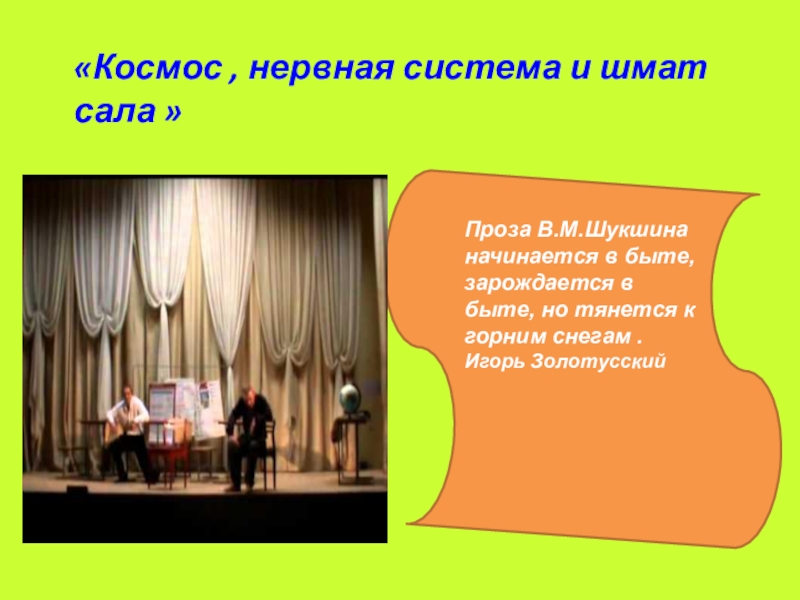 «Космос , нервная система и шмат сала »

Проза В.М.Шукшина начинается в быте, зарождается в быте, но тянется к горним снегам .
Игорь Золотусский